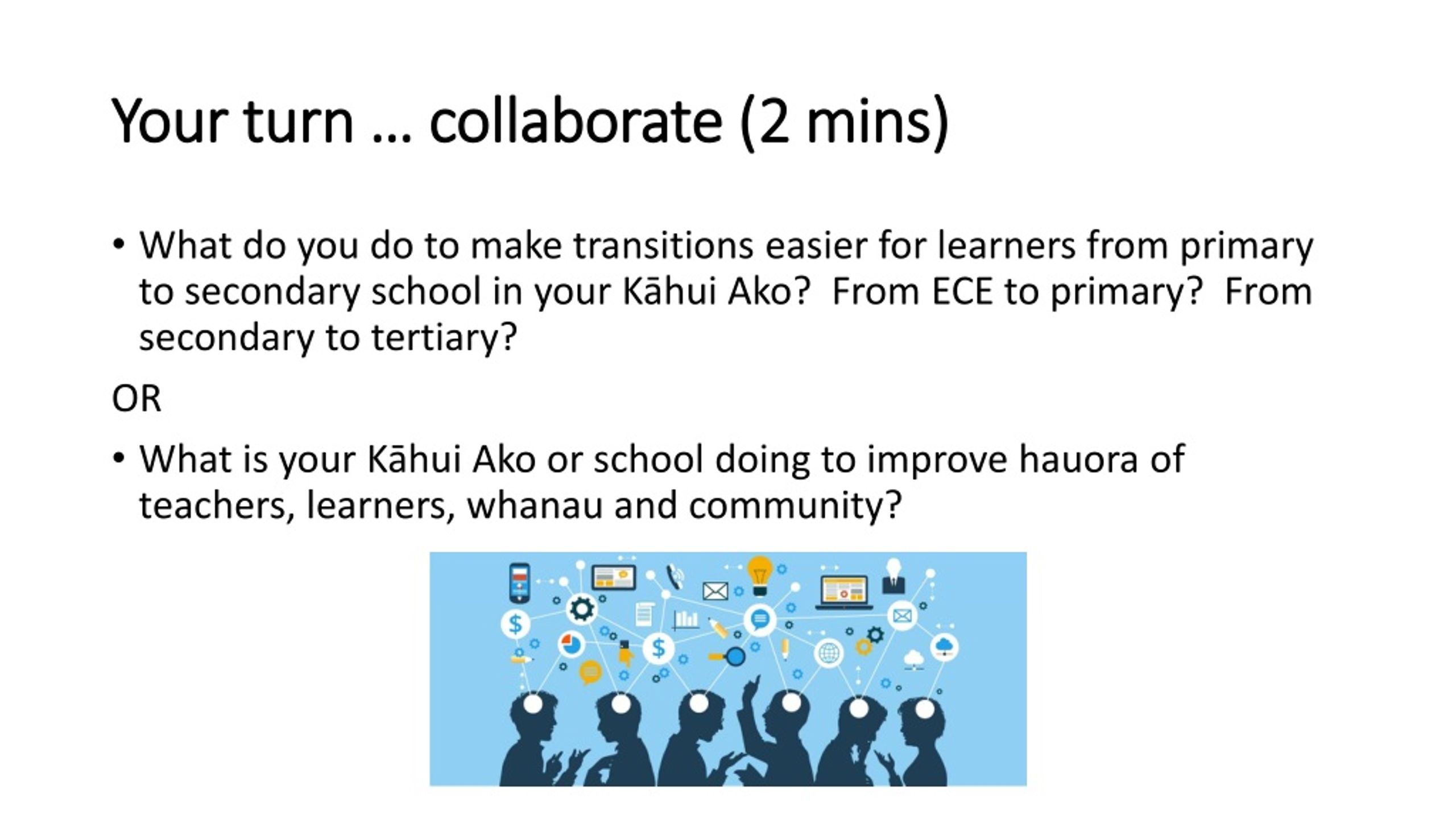 Your turn … collaborate (2 mins)

• What do you do to make transitions easier for learners from primary to secondary school in your Kāhui Ako? From ECE to primary? From secondary to tertiary?

OR

• What is your Kāhui Ako or school doing to improve hauora of teachers, learners, whanau and community?

$

$